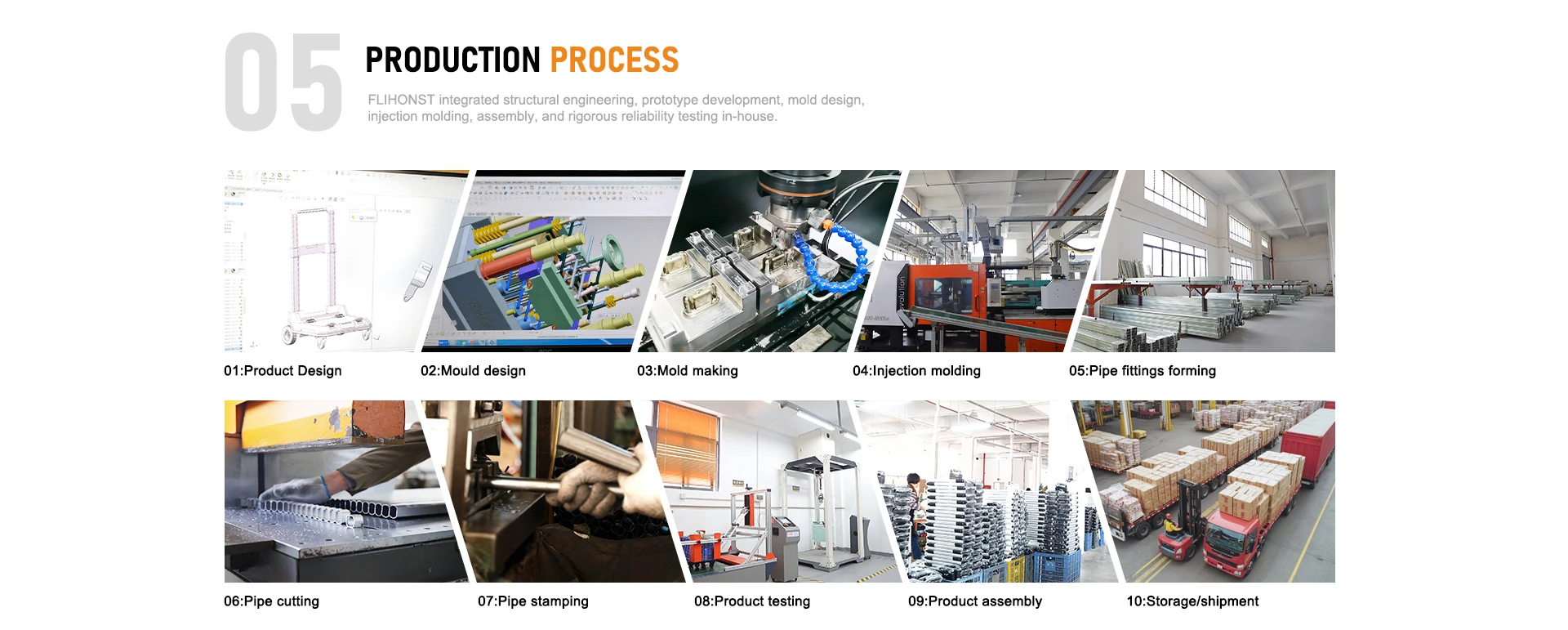 05

PRODUCTION PROCESS

FLIHONST integrated structural engineering, prototype development, mold design, injection molding, assembly, and rigorous reliability testing in-house.

01:Product Design

02:Mould design

03:Mold making

04:Injection molding

05:Pipe fittings forming

06:Pipe cutting

07:Pipe stamping

08:Product testing

09:Product assembly

10:Storage/shipment